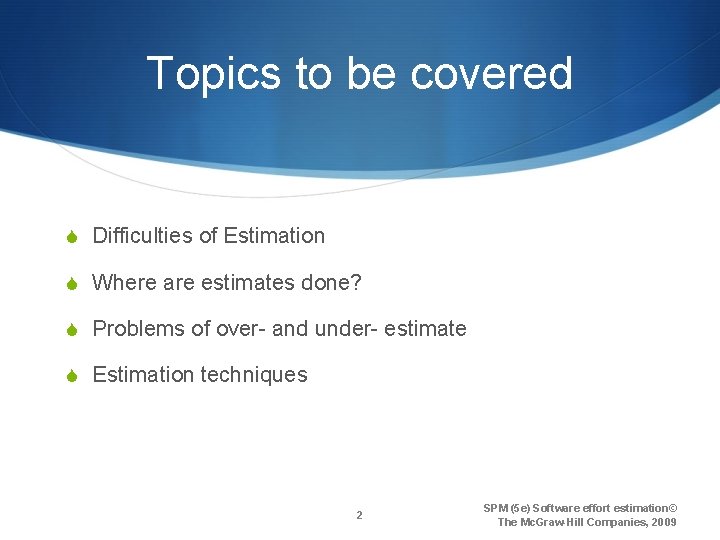 Topics to be covered

Difficulties of Estimation

Where are estimates done?

Problems of over- and under- estimate

Estimation techniques

2

SPM (5e) Software effort estimation© The McGraw-Hill Companies, 2009